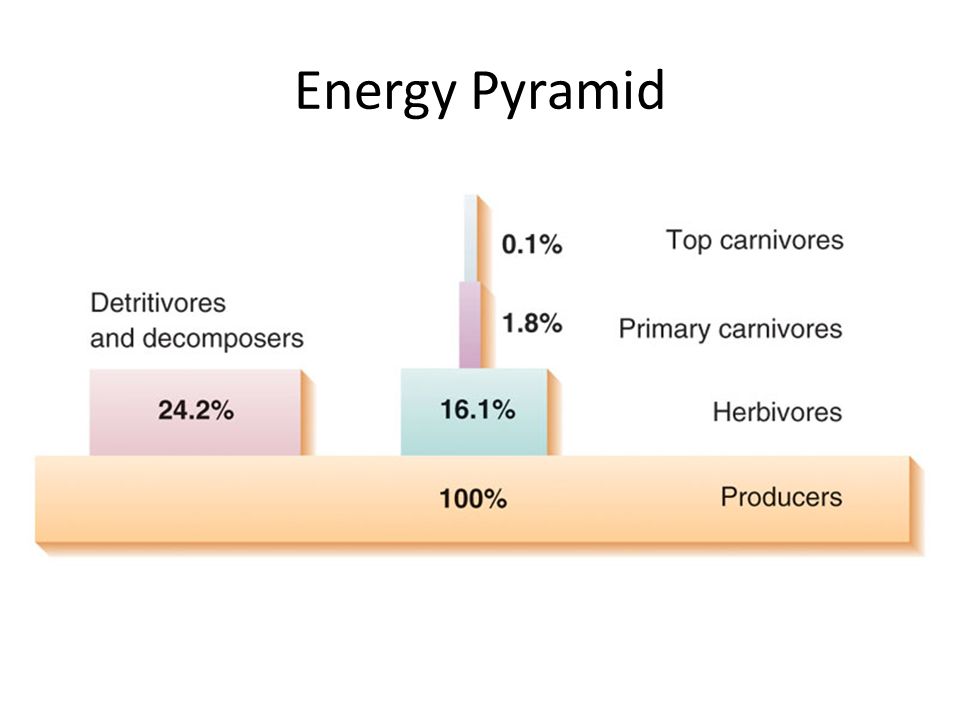 Energy Pyramid

0.1% Top carnivores

Detritivores and decomposers

1.8% Primary carnivores

24.2%

16.1% Herbivores

100% Producers